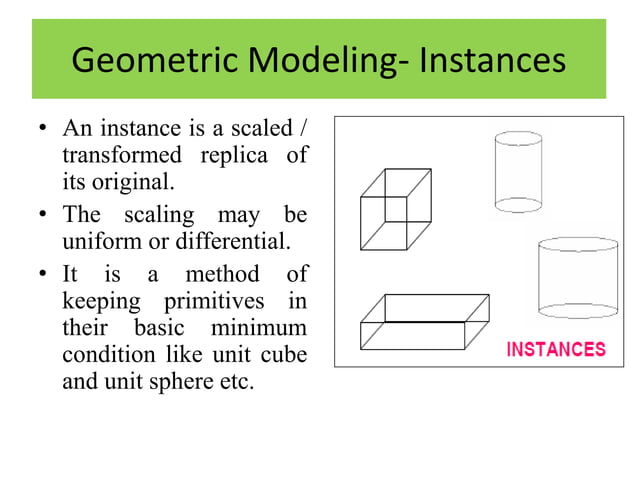 Geometric Modeling- Instances

• An instance is a scaled / transformed replica of its original.

• The scaling may be uniform or differential.

• It is a method of keeping primitives in their basic minimum condition like unit cube and unit sphere etc.

INSTANCES